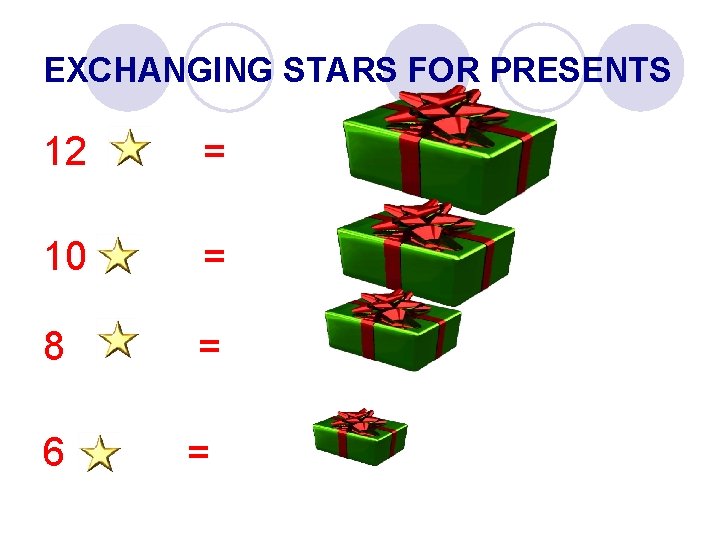 EXCHANGING STARS FOR PRESENTS

12 =

10 =

8 =

6 =